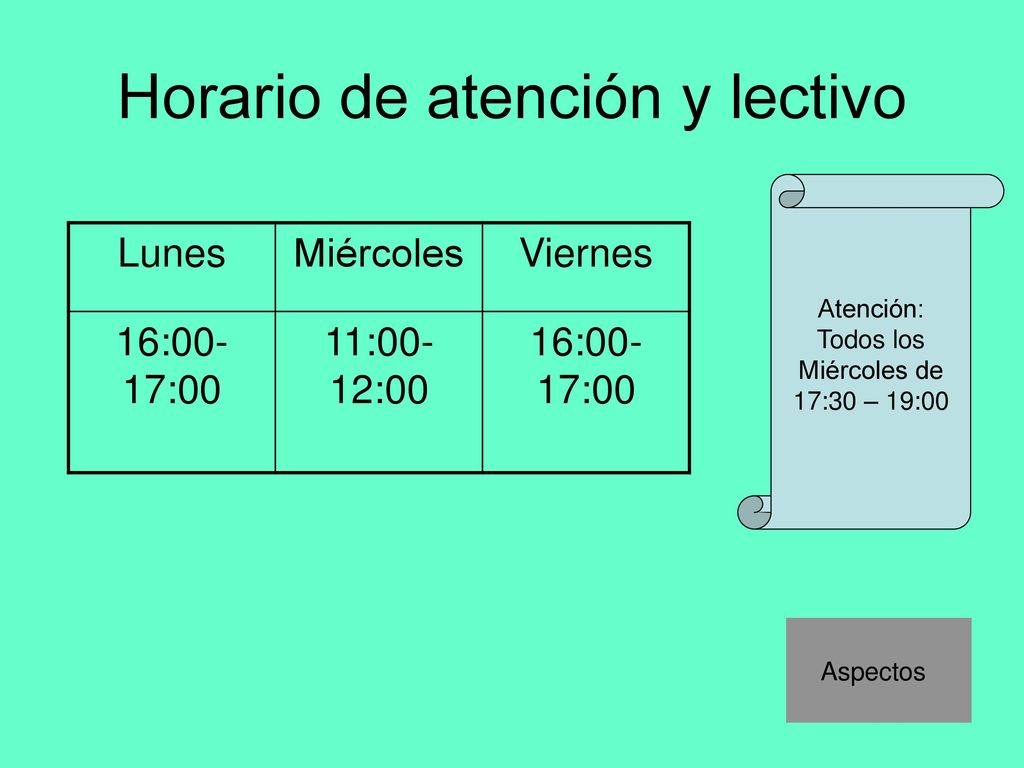 Horario de atención y lectivo

| Lunes | Miércoles | Viernes |
|---|---|---|
| 16:00-17:00 | 11:00-12:00 | 16:00-17:00 |

Atención: Todos los Miércoles de 17:30 – 19:00

Aspectos